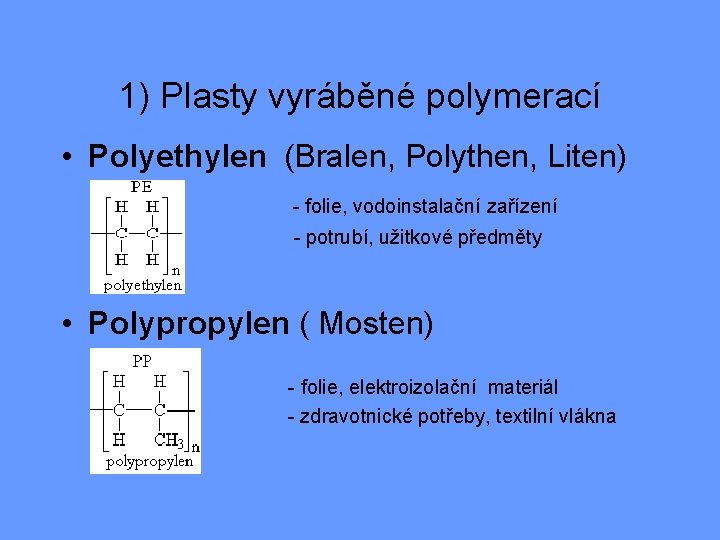 1) Plasty vyráběné polymerací

• **Polyethylen** (Bralen, Polythen, Liten)

PE
H H
C C
H H
n
polyethylen

- folie, vodoinstalační zařízení
- potrubí, užitkové předměty

• **Polypropylen** ( Mosten)

PP
H H
C C
H $CH_3$
n
polypropylen

- folie, elektroizolační materiál
- zdravotnické potřeby, textilní vlákna